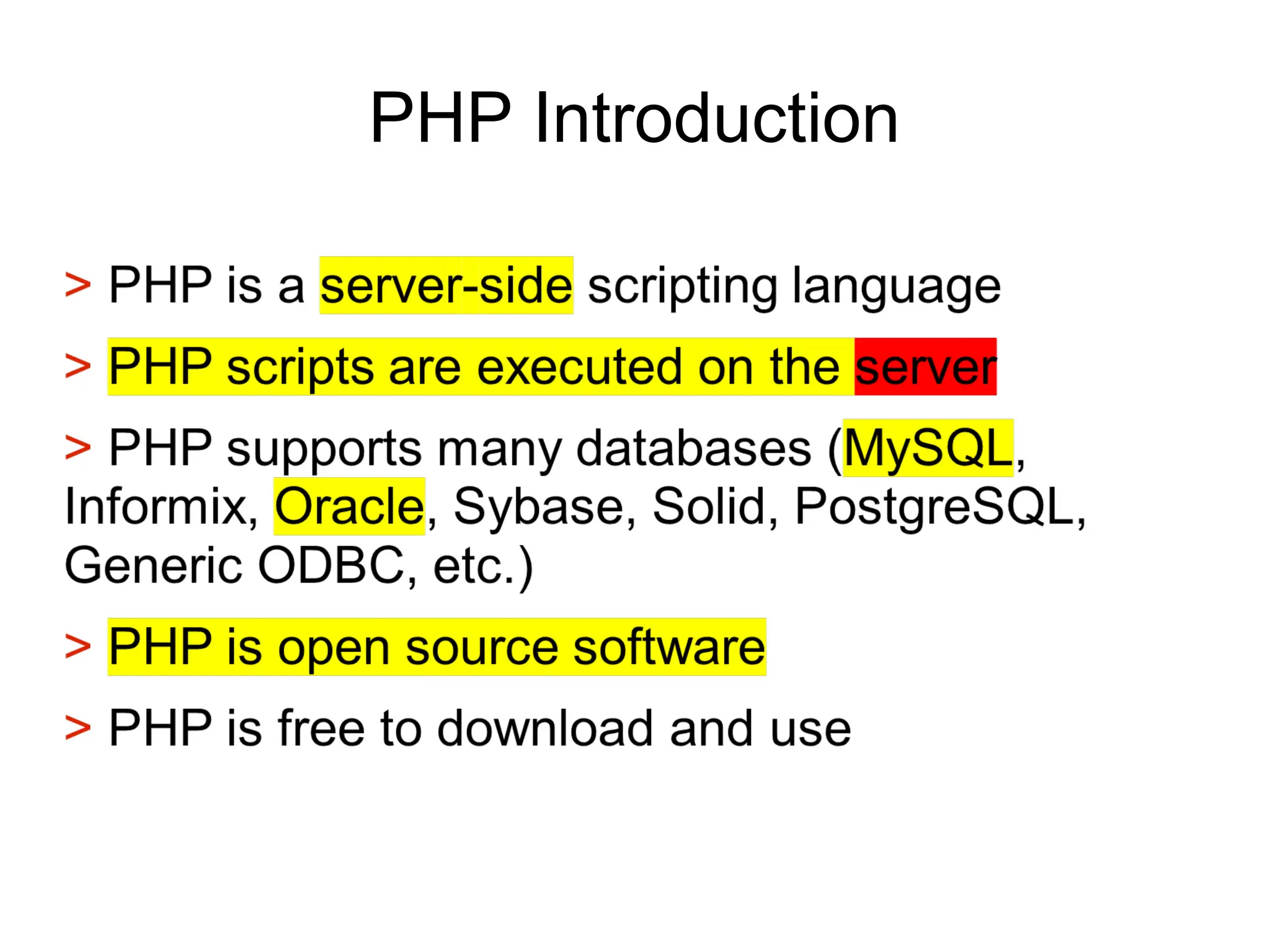 PHP Introduction

> PHP is a server-side scripting language

> PHP scripts are executed on the server

> PHP supports many databases (MySQL, Informix, Oracle, Sybase, Solid, PostgreSQL, Generic ODBC, etc.)

> PHP is open source software

> PHP is free to download and use